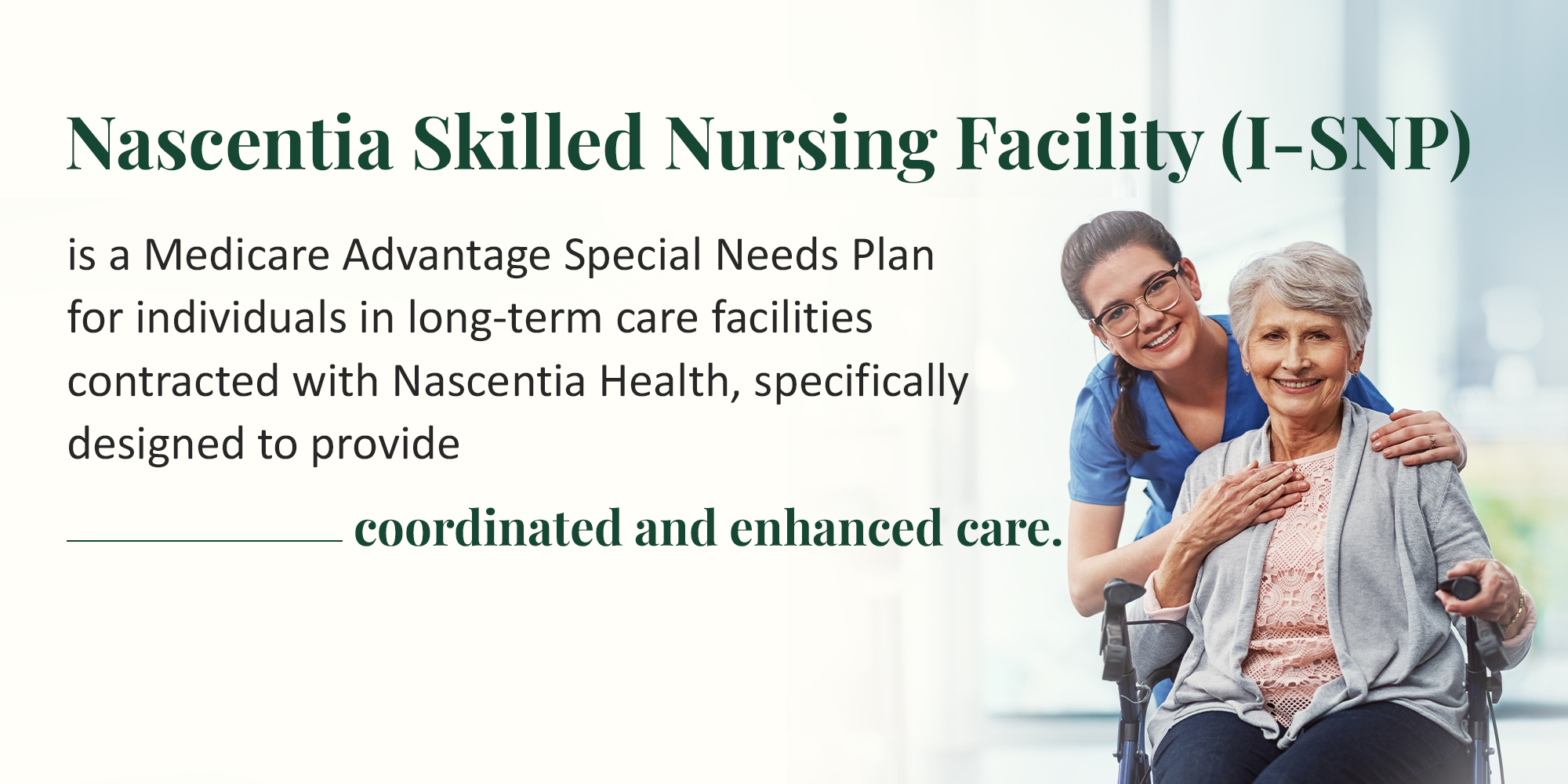 Nascentia Skilled Nursing Facility (I-SNP)

is a Medicare Advantage Special Needs Plan for individuals in long-term care facilities contracted with Nascentia Health, specifically designed to provide

coordinated and enhanced care.